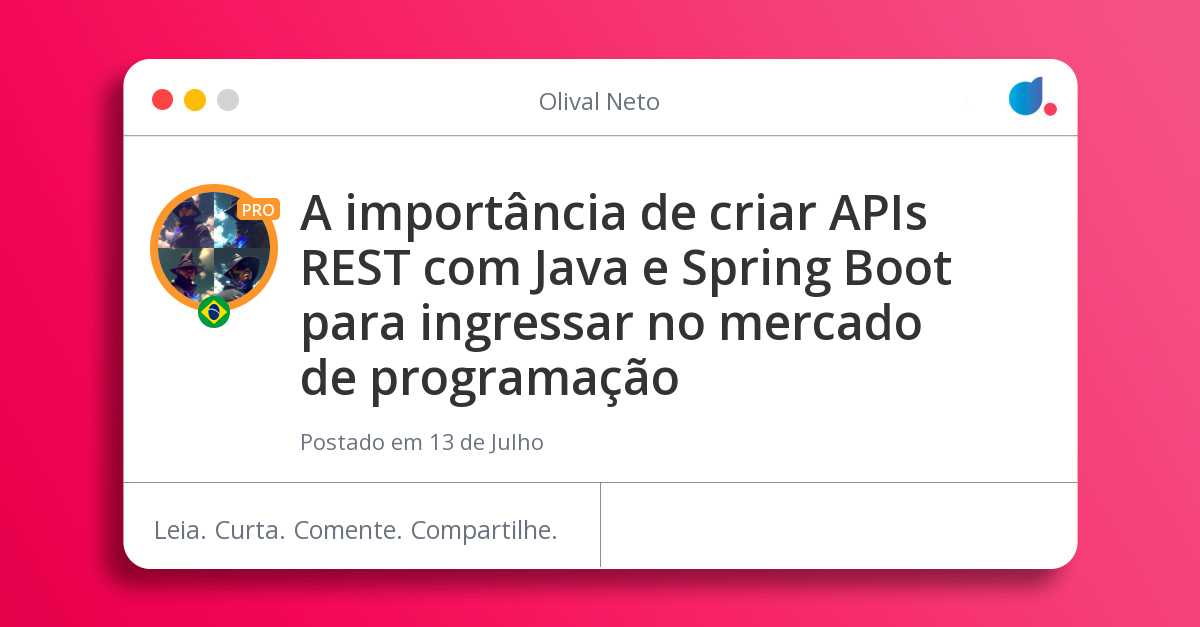 Olival Neto

PRO

A importância de criar APIs REST com Java e Spring Boot para ingressar no mercado de programação

Postado em 13 de Julho

Leia. Curta. Comente. Compartilhe.